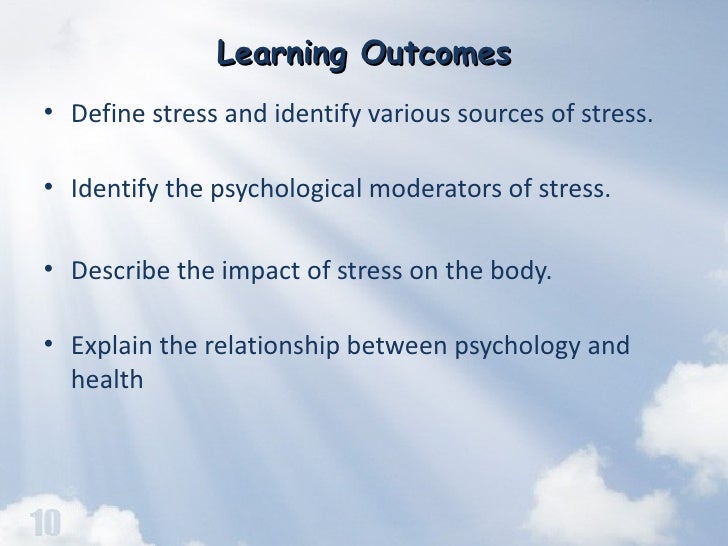 Learning Outcomes

• Define stress and identify various sources of stress.

• Identify the psychological moderators of stress.

• Describe the impact of stress on the body.

• Explain the relationship between psychology and health

10